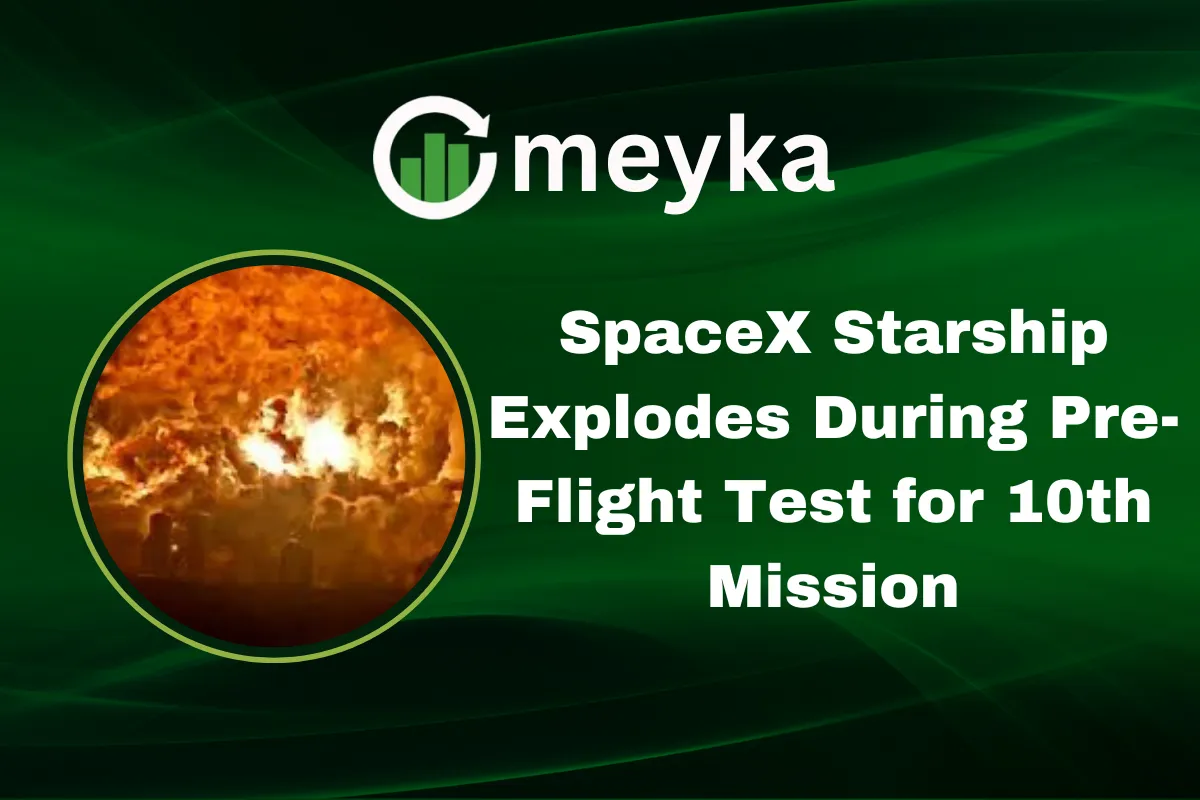 meyka

SpaceX Starship Explodes During Pre-Flight Test for 10th Mission